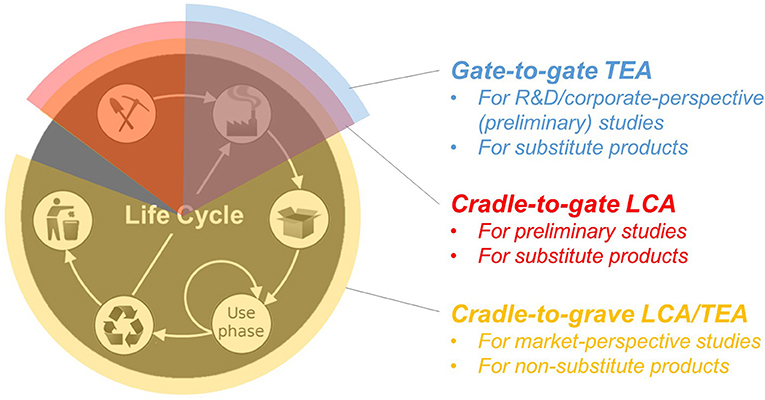 Life Cycle

Use phase

Gate-to-gate TEA
• For R&D/corporate-perspective (preliminary) studies
• For substitute products

Cradle-to-gate LCA
• For preliminary studies
• For substitute products

Cradle-to-grave LCA/TEA
• For market-perspective studies
• For non-substitute products